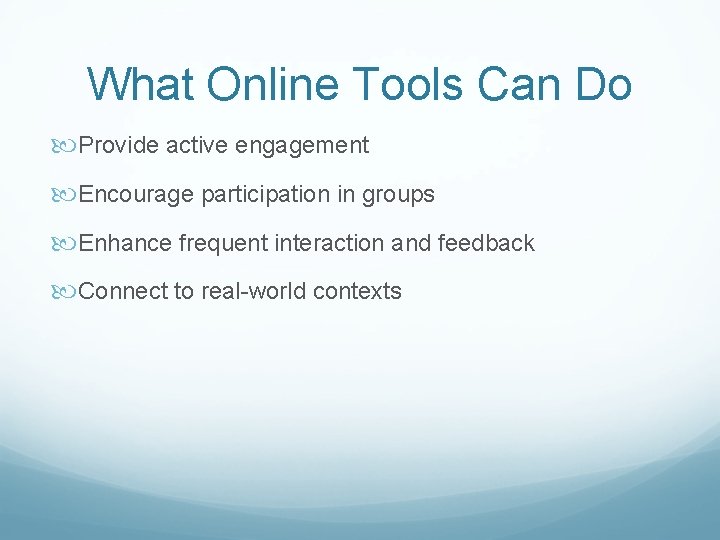 What Online Tools Can Do

Provide active engagement

Encourage participation in groups

Enhance frequent interaction and feedback

Connect to real-world contexts